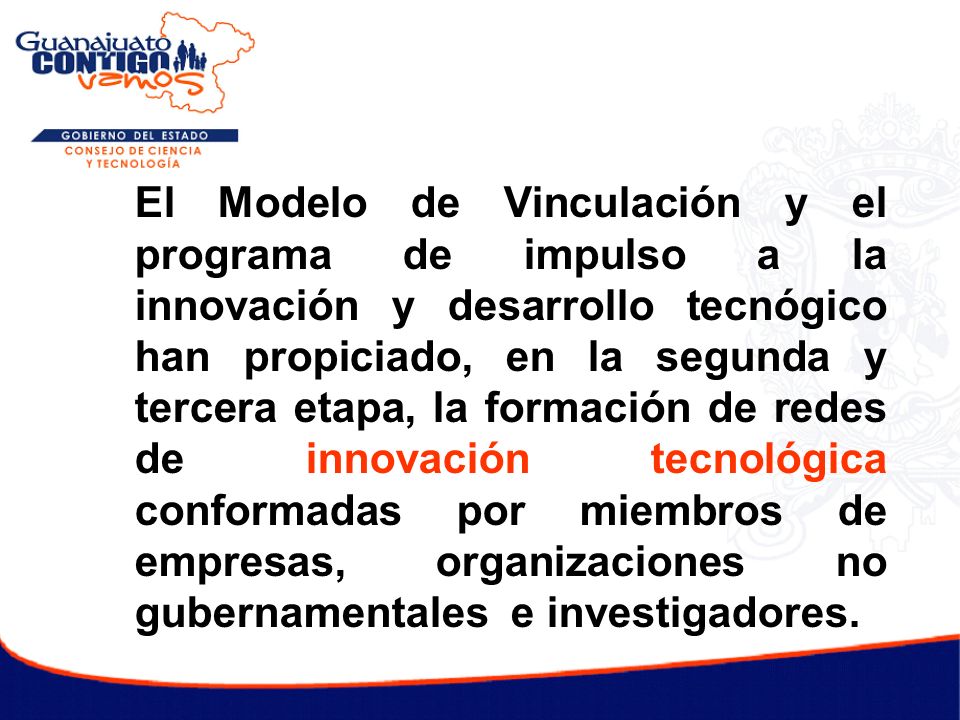 Guanajuato
CONTIGO
vamos

GOBIERNO DEL ESTADO
CONSEJO DE CIENCIA
Y TECNOLOGÍA

El Modelo de Vinculación y el programa de impulso a la innovación y desarrollo tecnógico han propiciado, en la segunda y tercera etapa, la formación de redes de innovación tecnológica conformadas por miembros de empresas, organizaciones no gubernamentales e investigadores.